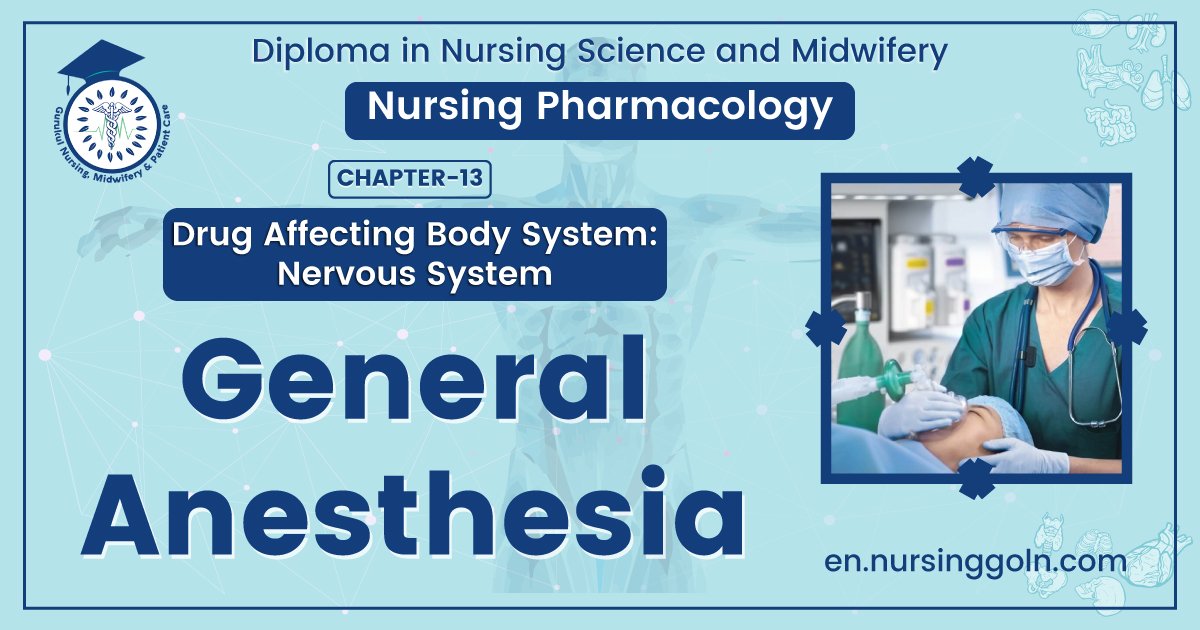 Gurukul Nursing, Midwifery & Patient Care

Diploma in Nursing Science and Midwifery

Nursing Pharmacology

CHAPTER-13

Drug Affecting Body System: Nervous System

General Anesthesia

en.nursinggoln.com